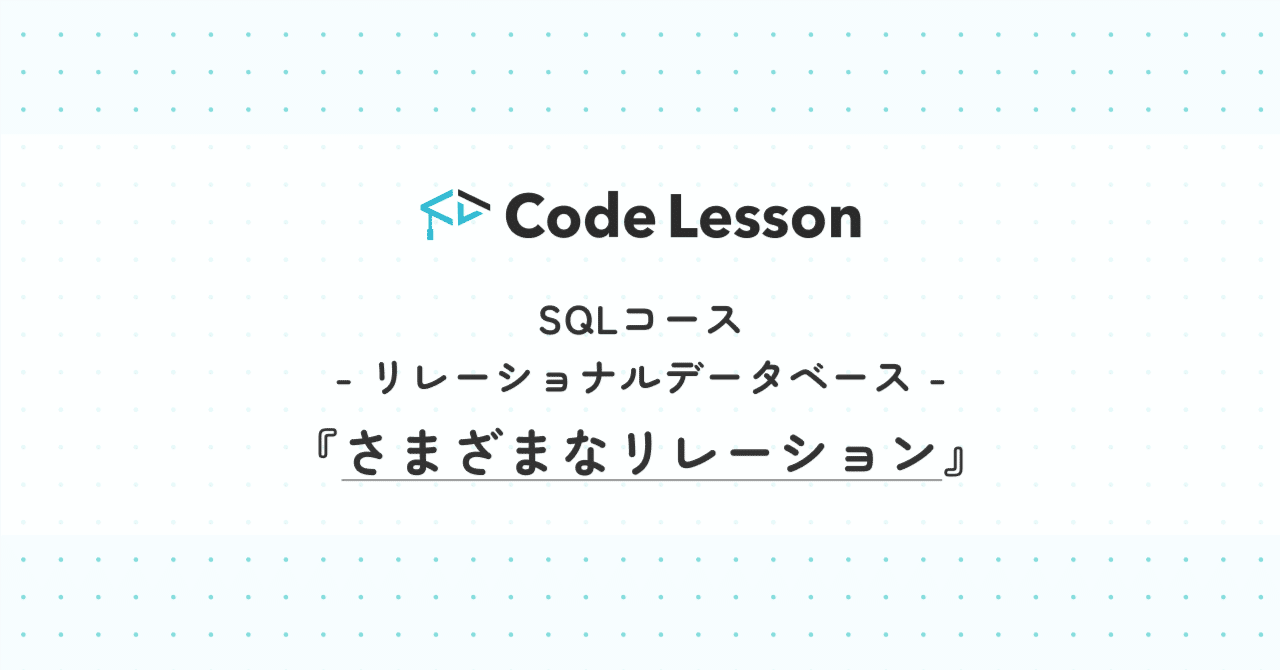 Code Lesson

SQLコース
- リレーショナルデータベース -
『さまざまなリレーション』